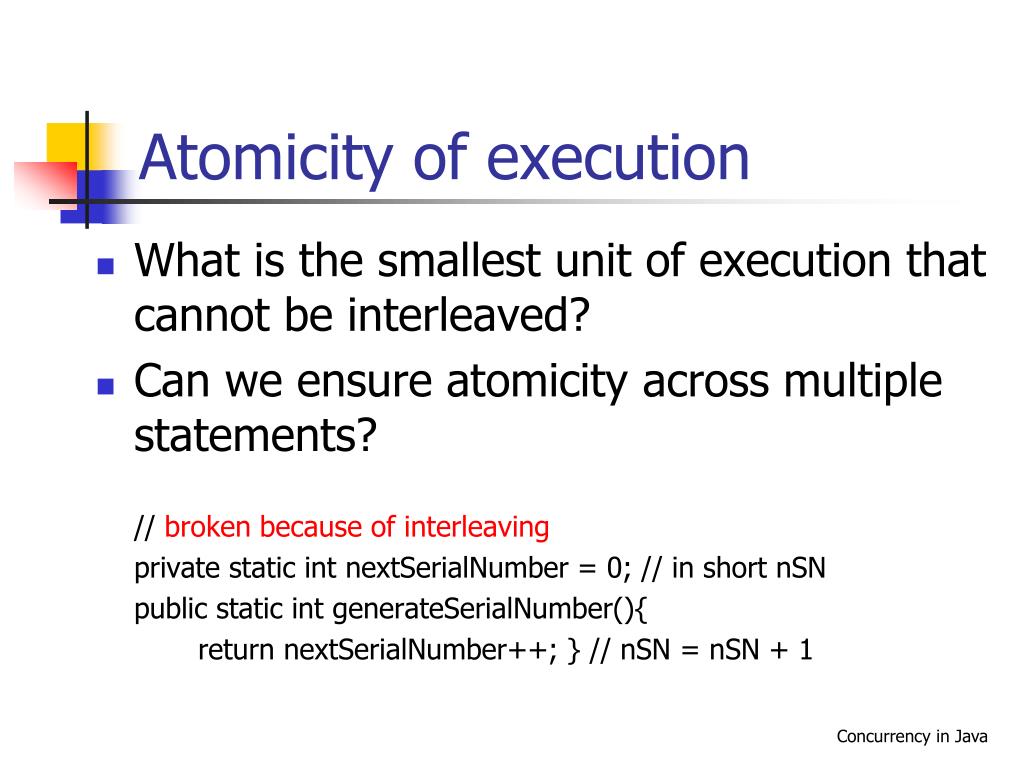 Atomicity of execution

What is the smallest unit of execution that cannot be interleaved?

Can we ensure atomicity across multiple statements?

// broken because of interleaving
private static int nextSerialNumber = 0; // in short nSN
public static int generateSerialNumber(){
return nextSerialNumber++; } // nSN = nSN + 1

Concurrency in Java